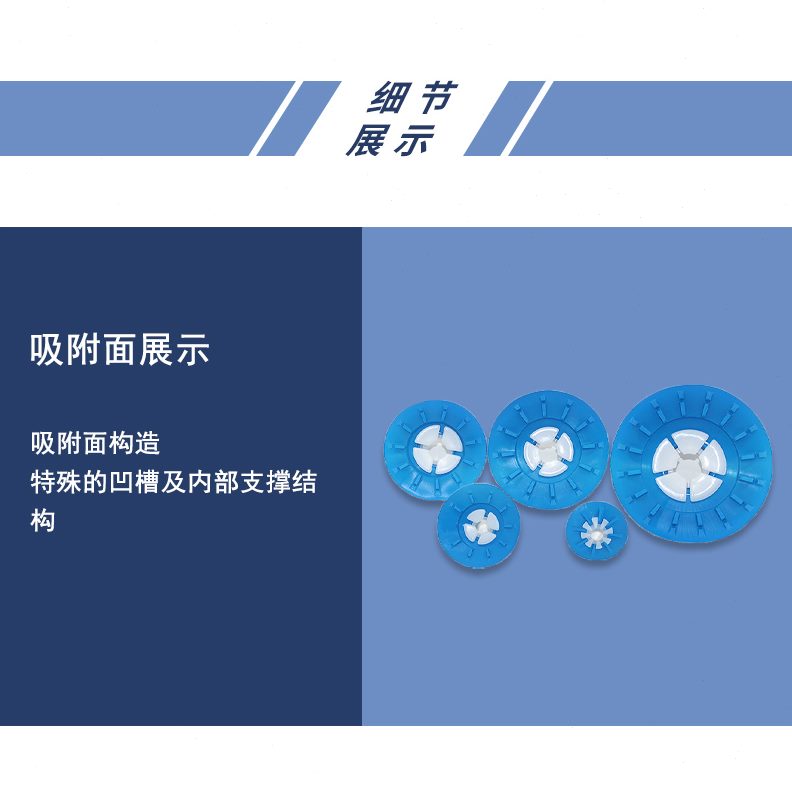 细节
展示

吸附面展示

吸附面构造
特殊的凹槽及内部支撑结构